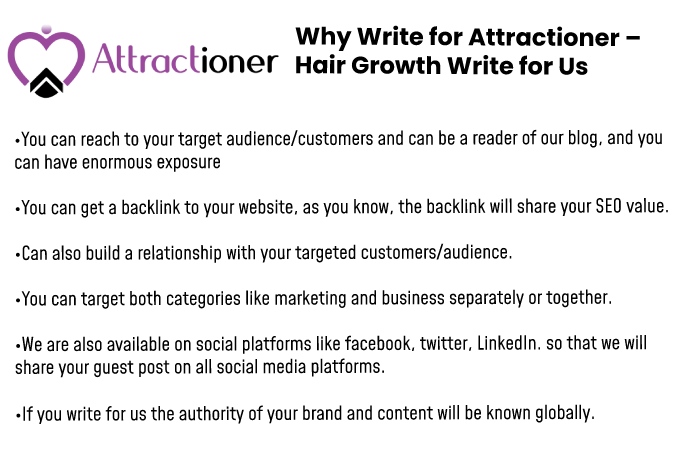 Attractioner

Why Write for Attractioner – Hair Growth Write for Us

•You can reach to your target audience/customers and can be a reader of our blog, and you can have enormous exposure

•You can get a backlink to your website, as you know, the backlink will share your SEO value.

•Can also build a relationship with your targeted customers/audience.

•You can target both categories like marketing and business separately or together.

•We are also available on social platforms like facebook, twitter, LinkedIn. so that we will share your guest post on all social media platforms.

•If you write for us the authority of your brand and content will be known globally.